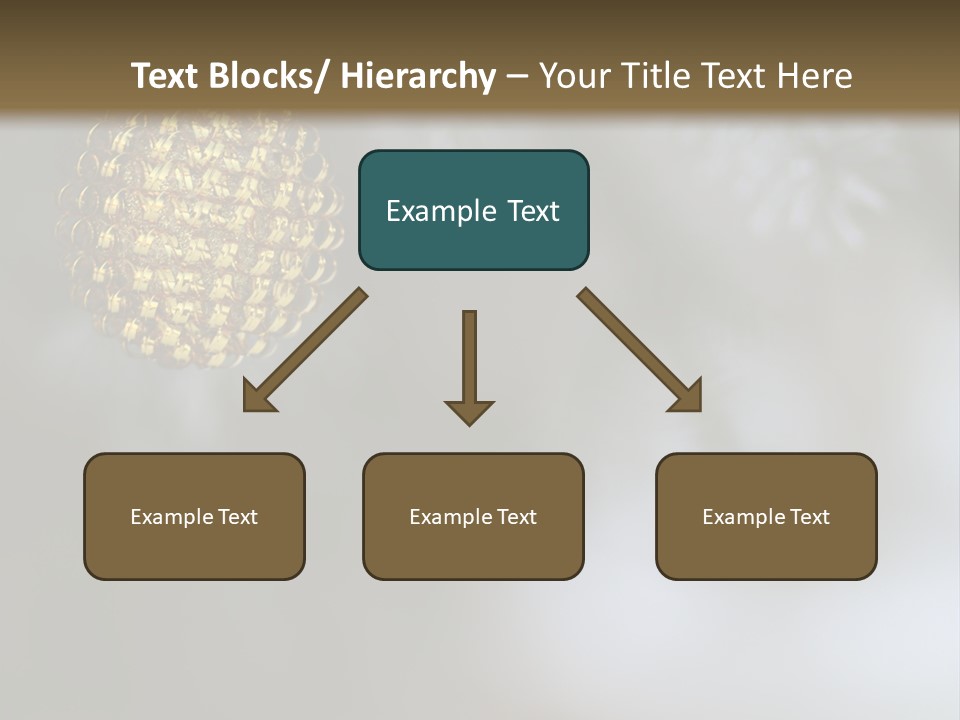 Text Blocks/ Hierarchy – Your Title Text Here

Example Text

Example Text

Example Text

Example Text